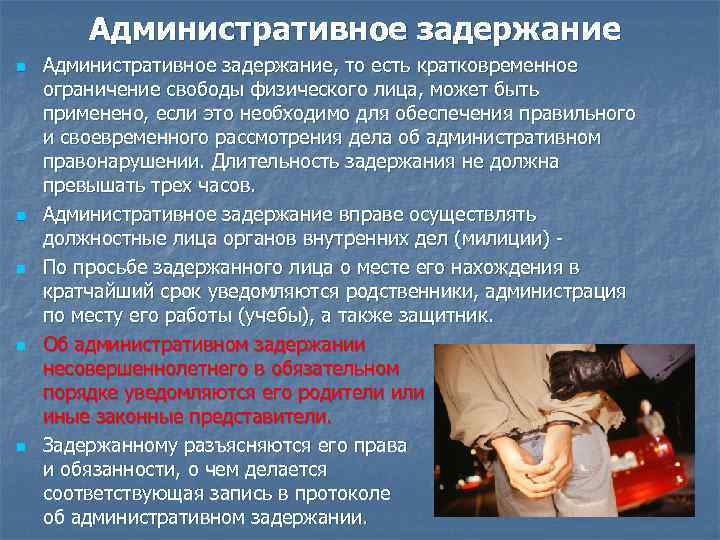 Административное задержание

Административное задержание, то есть кратковременное ограничение свободы физического лица, может быть применено, если это необходимо для обеспечения правильного и своевременного рассмотрения дела об административном правонарушении. Длительность задержания не должна превышать трех часов.

Административное задержание вправе осуществлять должностные лица органов внутренних дел (милиции) -

По просьбе задержанного лица о месте его нахождения в кратчайший срок уведомляются родственники, администрация по месту его работы (учебы), а также защитник.

Об административном задержании несовершеннолетнего в обязательном порядке уведомляются его родители или иные законные представители.

Задержанному разъясняются его права и обязанности, о чем делается соответствующая запись в протоколе об административном задержании.